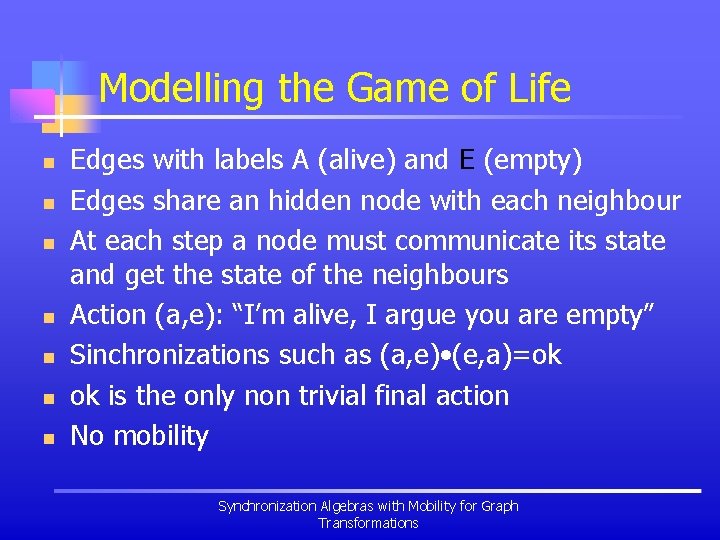 Modelling the Game of Life

- Edges with labels A (alive) and E (empty)
- Edges share an hidden node with each neighbour
- At each step a node must communicate its state and get the state of the neighbours
- Action (a,e): “I’m alive, I argue you are empty”
- Sinchronizations such as (a,e)•(e,a)=ok
- ok is the only non trivial final action
- No mobility

Synchronization Algebras with Mobility for Graph Transformations